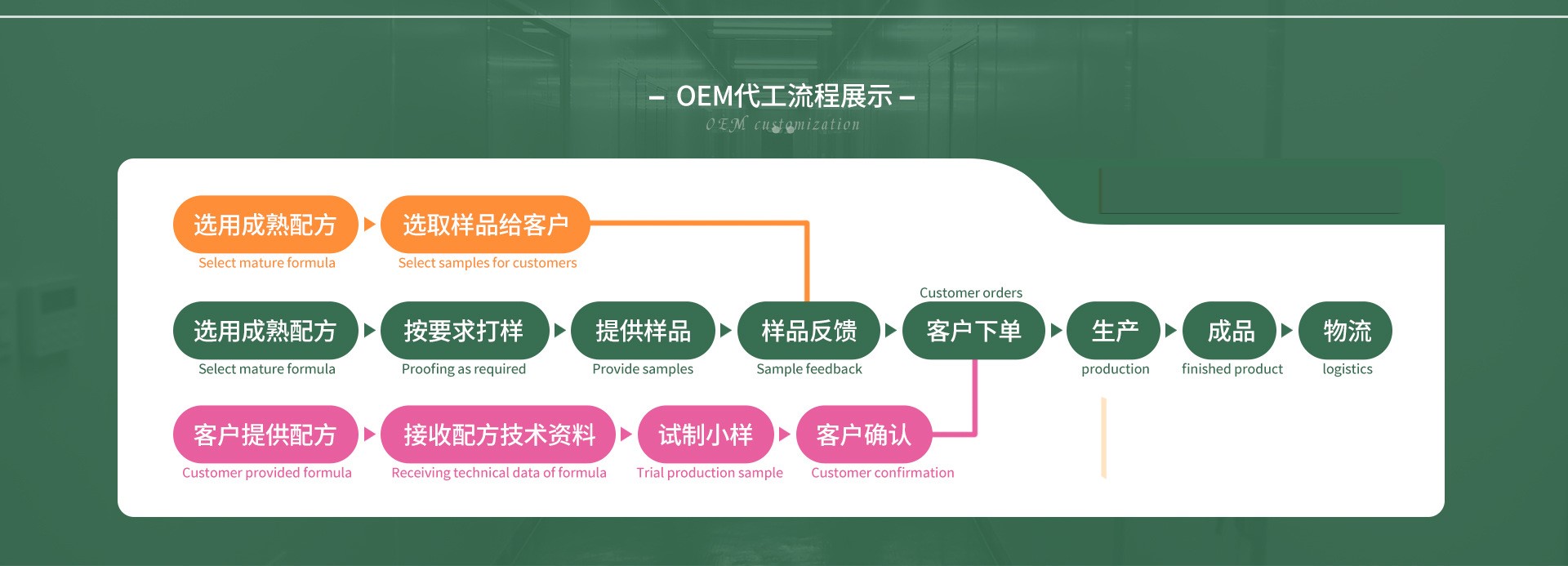 – OEM代工流程展示 –
OEM customization

选用成熟配方
Select mature formula

选取样品给客户
Select samples for customers

选用成熟配方
Select mature formula

按要求打样
Proofing as required

提供样品
Provide samples

样品反馈
Sample feedback

Customer orders
客户下单

生产
production

成品
finished product

物流
logistics

客户提供配方
Customer provided formula

接收配方技术资料
Receiving technical data of formula

试制小样
Trial production sample

客户确认
Customer confirmation